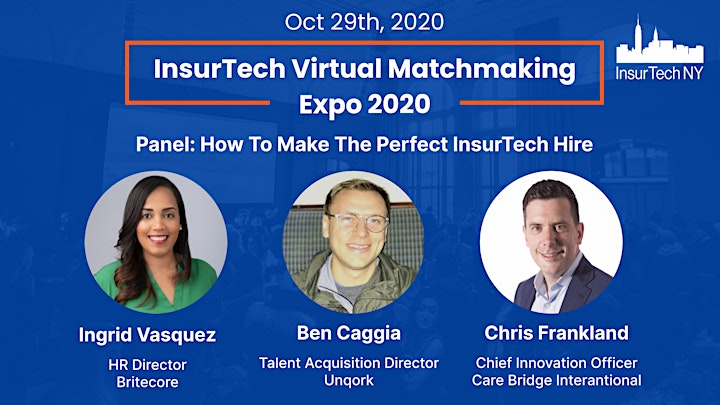 Oct 29th, 2020

InsurTech Virtual Matchmaking Expo 2020

InsurTech NY

Panel: How To Make The Perfect InsurTech Hire

Ingrid Vasquez
HR Director
Britecore

Ben Caggia
Talent Acquisition Director
Unqork

Chris Frankland
Chief Innovation Officer
Care Bridge Interantional